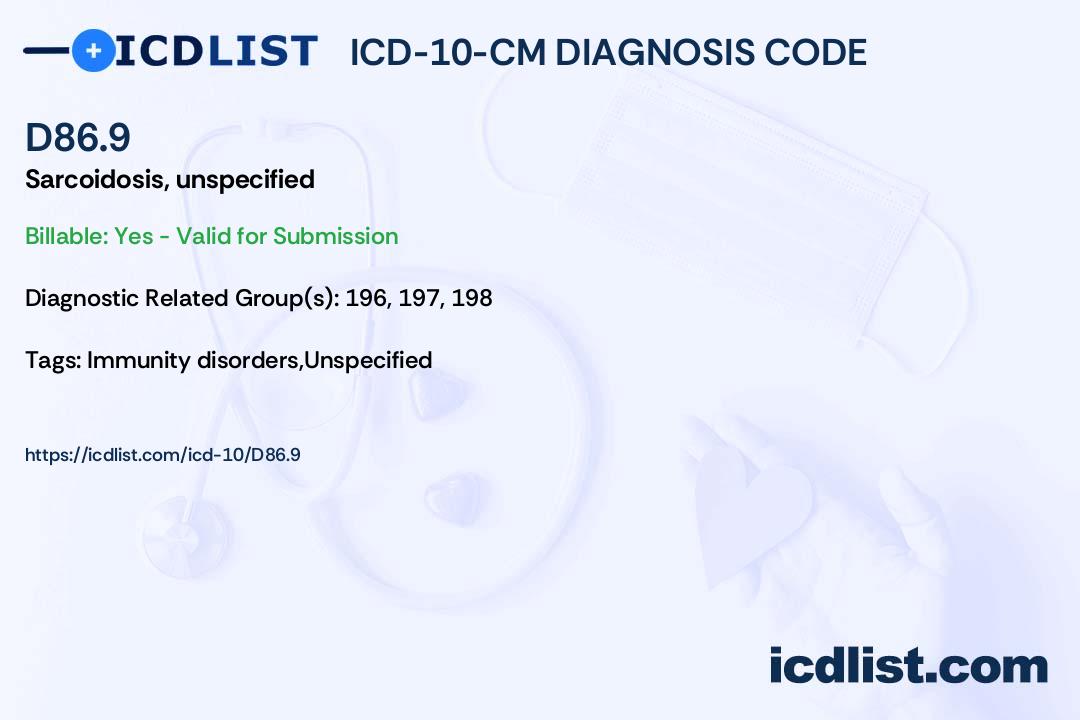 ICDLIST ICD-10-CM DIAGNOSIS CODE

D86.9
Sarcoidosis, unspecified

Billable: Yes - Valid for Submission

Diagnostic Related Group(s): 196, 197, 198

Tags: Immunity disorders,Unspecified

https://icdlist.com/icd-10/D86.9

icdlist.com